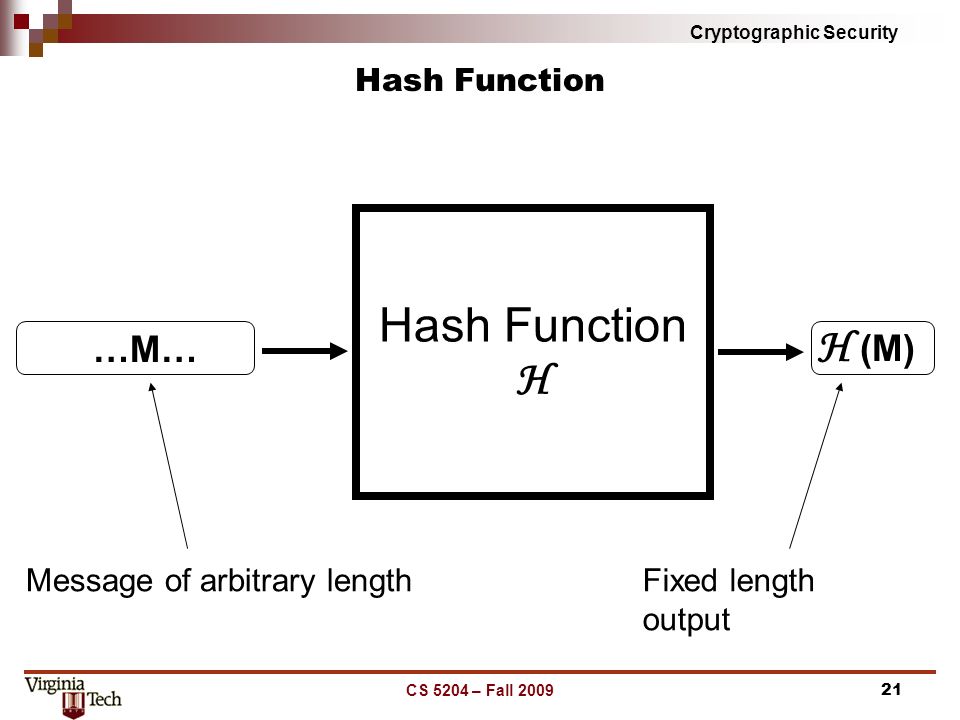 Cryptographic Security

Hash Function

…M…

Hash Function
$\mathcal{H}$

$\mathcal{H}$ (M)

Message of arbitrary length

Fixed length output

Virginia Tech

CS 5204 – Fall 2009

21